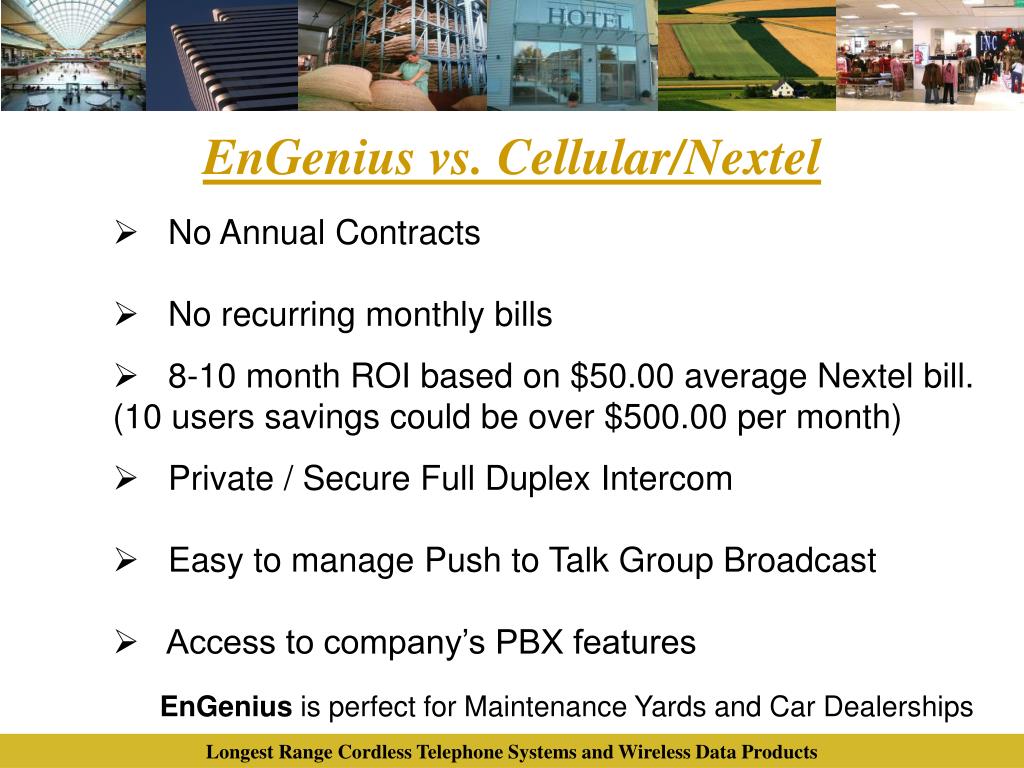 HOTEL

INC

EnGenius vs. Cellular/Nextel

➢ No Annual Contracts

➢ No recurring monthly bills

➢ 8-10 month ROI based on \$50.00 average Nextel bill. (10 users savings could be over \$500.00 per month)

➢ Private / Secure Full Duplex Intercom

➢ Easy to manage Push to Talk Group Broadcast

➢ Access to company's PBX features

EnGenius is perfect for Maintenance Yards and Car Dealerships

Longest Range Cordless Telephone Systems and Wireless Data Products